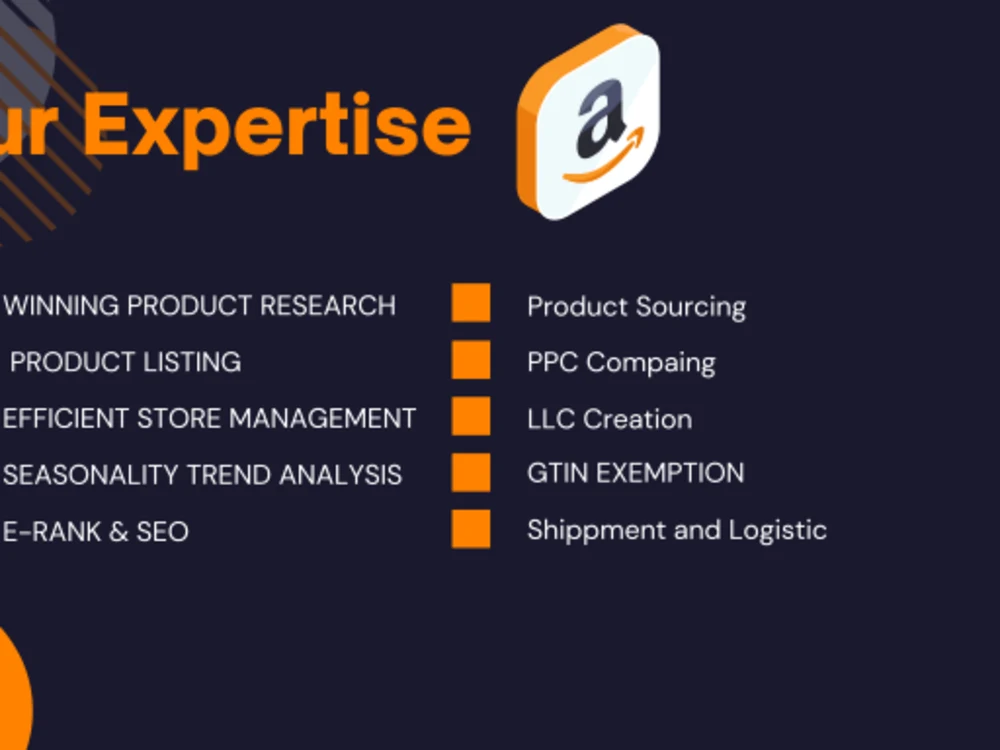 ur Expertise

a

WINNING PRODUCT RESEARCH
PRODUCT LISTING
EFFICIENT STORE MANAGEMENT
SEASONALITY TREND ANALYSIS
E-RANK & SEO

Product Sourcing
PPC Compaing
LLC Creation
GTIN EXEMPTION
Shippment and Logistic